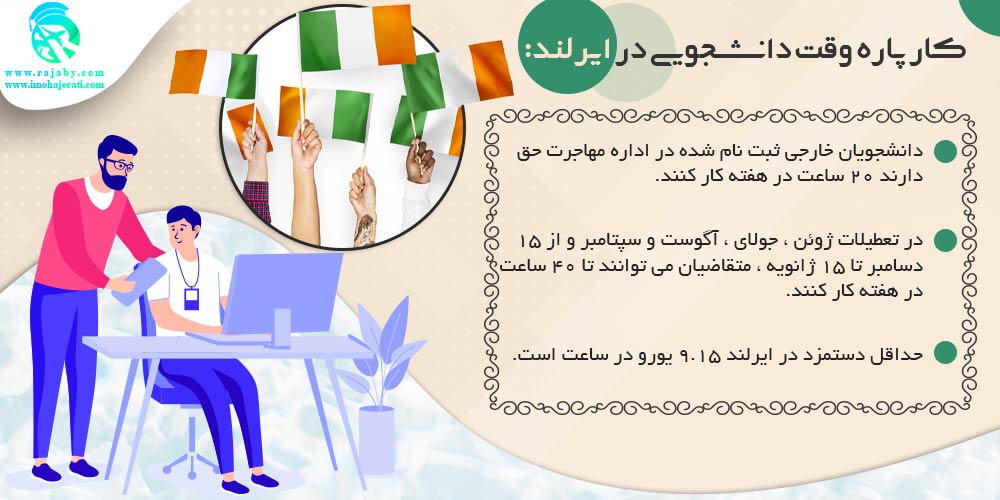 www.rajaby.com
www.imohajerati.com

کار پاره وقت دانشجویی در ایرلند:

دانشجویان خارجی ثبت نام شده در اداره مهاجرت حق دارند ۲۰ ساعت در هفته کار کنند.

در تعطیلات ژوئن ، جولای ، آگوست و سپتامبر و از ۱۵ دسامبر تا ۱۵ ژانویه ، متقاضیان می توانند تا ۴۰ ساعت در هفته کار کنند.

حداقل دستمزد در ایرلند ۹.۱۵ یورو در ساعت است.